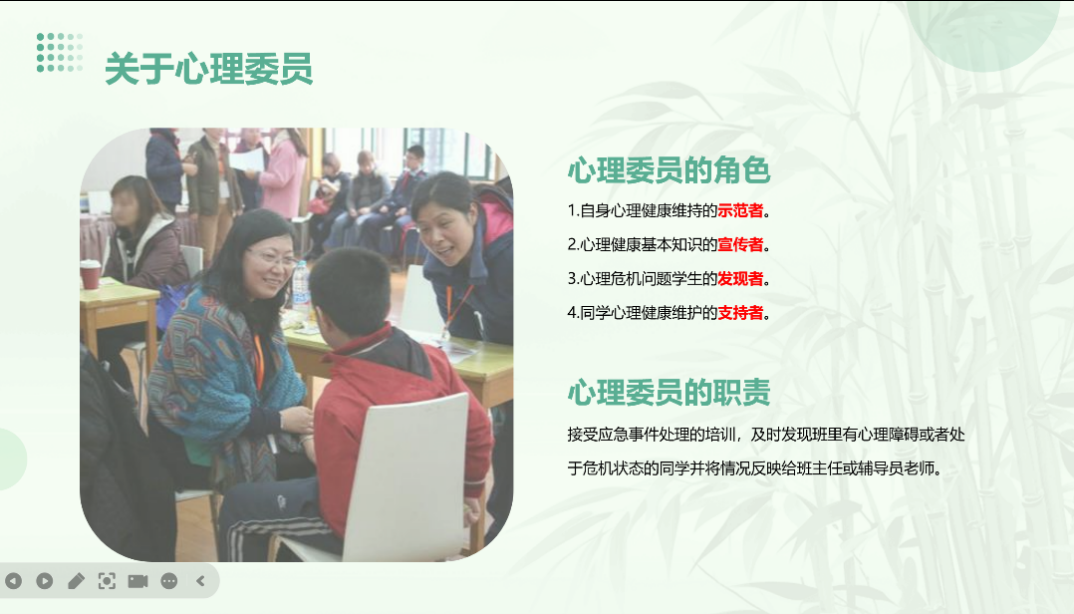 关于心理委员

心理委员的角色

1.自身心理健康维持的示范者。

2.心理健康基本知识的宣传者。

3.心理危机问题学生的发现者。

4.同学心理健康维护的支持者。

心理委员的职责

接受应急事件处理的培训，及时发现班里有心理障碍或者处于危机状态的同学并将情况反映给班主任或辅导员老师。